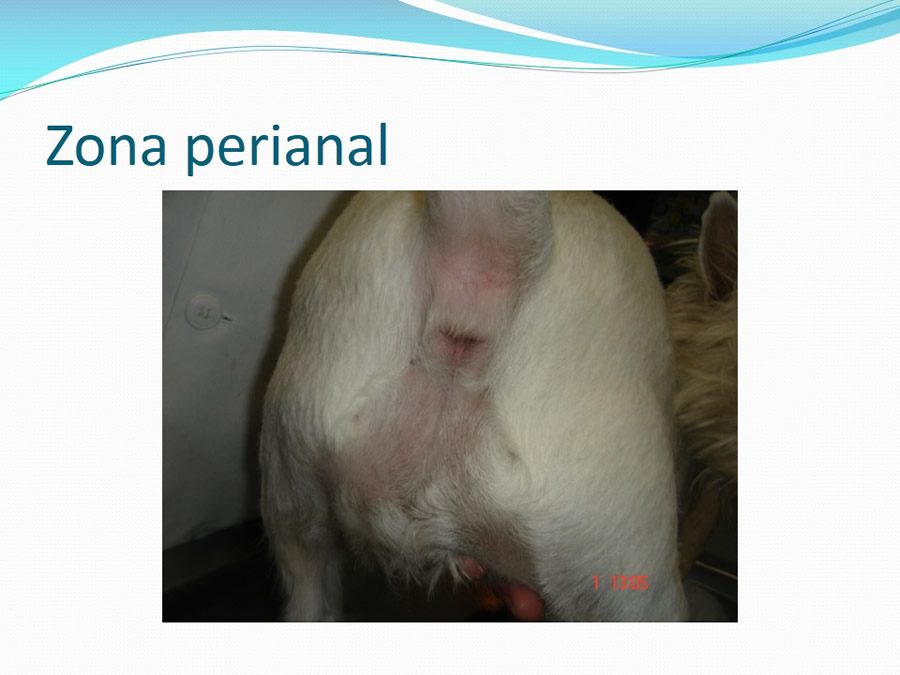 Zona perianal

1 13:05